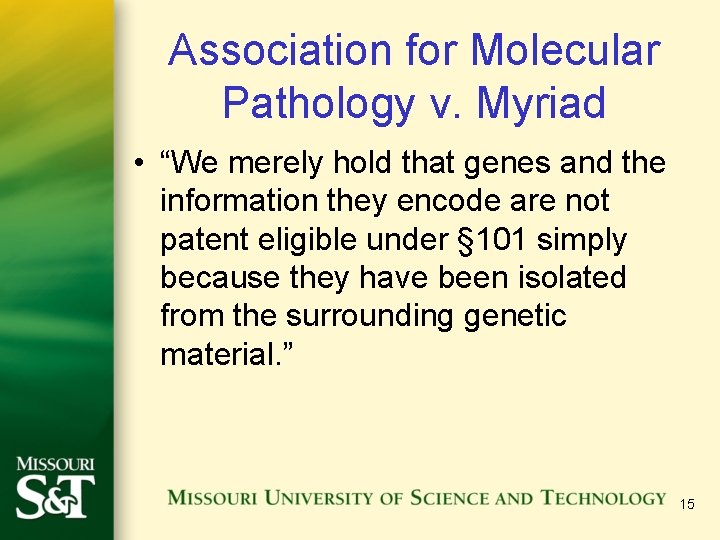 Association for Molecular Pathology v. Myriad

• “We merely hold that genes and the information they encode are not patent eligible under §101 simply because they have been isolated from the surrounding genetic material.”

MISSOURI S&T

MISSOURI UNIVERSITY OF SCIENCE AND TECHNOLOGY

15